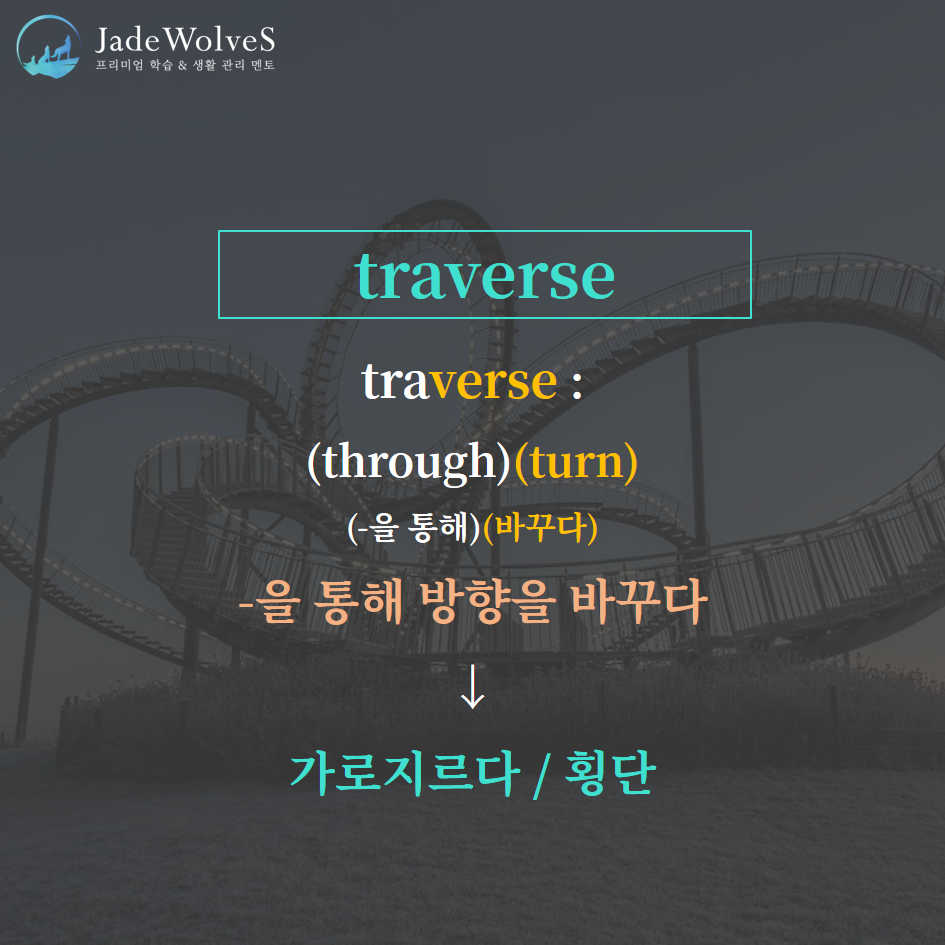 JadeWolveS
프리미엄 학습 & 생활 관리 멘토

traverse

traverse :

(through)(turn)

(-을 통해)(바꾸다)

-을 통해 방향을 바꾸다

↓

가로지르다 / 횡단